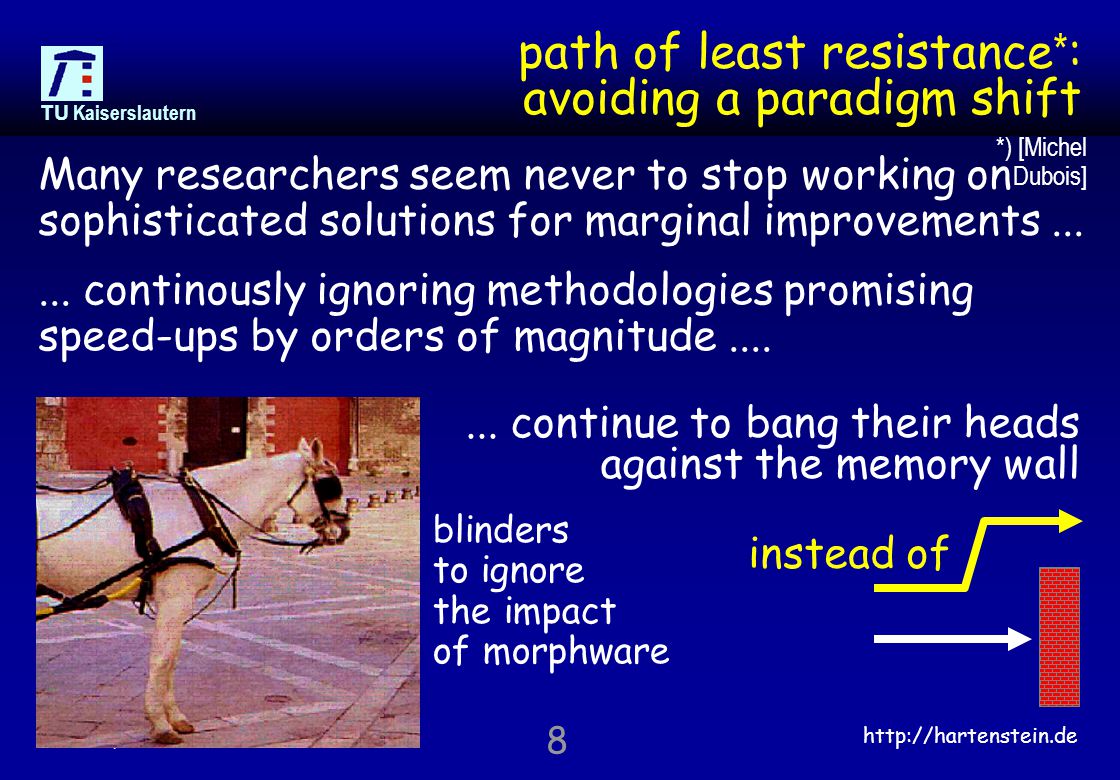 TU Kaiserslautern

path of least resistance*: avoiding a paradigm shift

*) [Michel Dubois]

Many researchers seem never to stop working on sophisticated solutions for marginal improvements ...

... continously ignoring methodologies promising speed-ups by orders of magnitude ....

... continue to bang their heads against the memory wall

blinders to ignore the impact of morphware

instead of

8

http://hartenstein.de